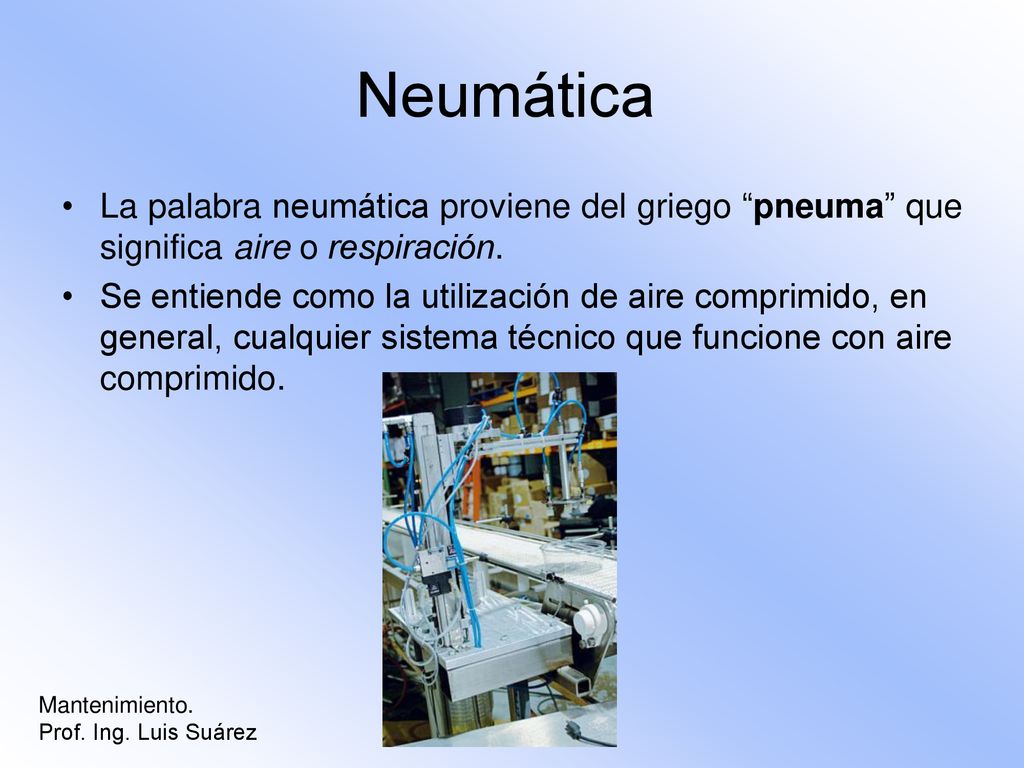 Neumática

• La palabra neumática proviene del griego “pneuma” que significa aire o respiración.

• Se entiende como la utilización de aire comprimido, en general, cualquier sistema técnico que funcione con aire comprimido.

Mantenimiento.
Prof. Ing. Luis Suárez